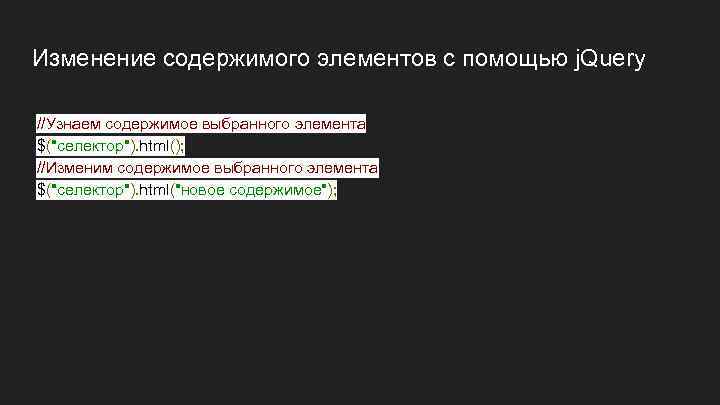 Изменение содержимого элементов с помощью jQuery

//Узнаем содержимое выбранного элемента
$("селектор").html();
//Изменим содержимое выбранного элемента
$("селектор").html("новое содержимое");